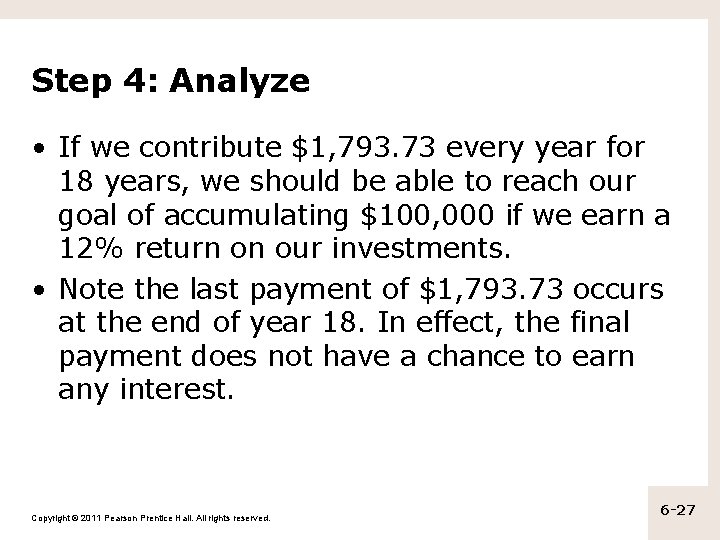 Step 4: Analyze

• If we contribute \$1,793.73 every year for 18 years, we should be able to reach our goal of accumulating \$100,000 if we earn a 12% return on our investments.

• Note the last payment of \$1,793.73 occurs at the end of year 18. In effect, the final payment does not have a chance to earn any interest.

Copyright © 2011 Pearson Prentice Hall. All rights reserved.

6-27